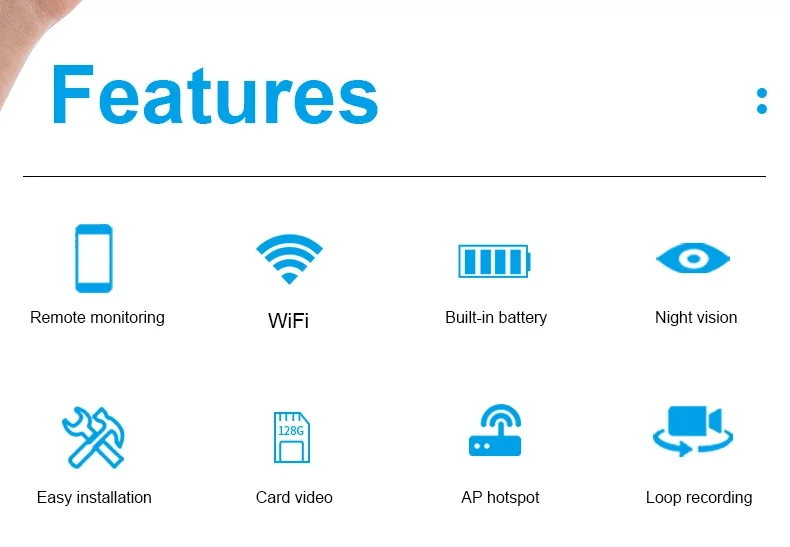 Features :

Remote monitoring

WiFi

Built-in battery

Night vision

Easy installation

128G

Card video

AP hotspot

Loop recording